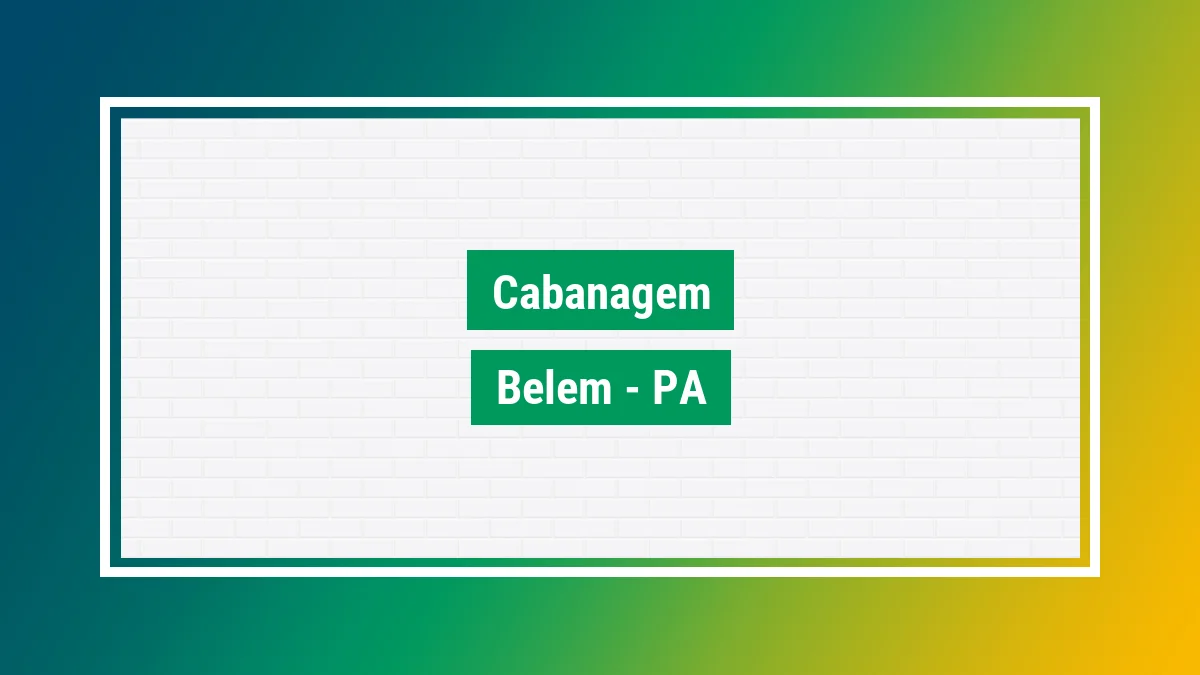 Cabanagem

Belem - PA